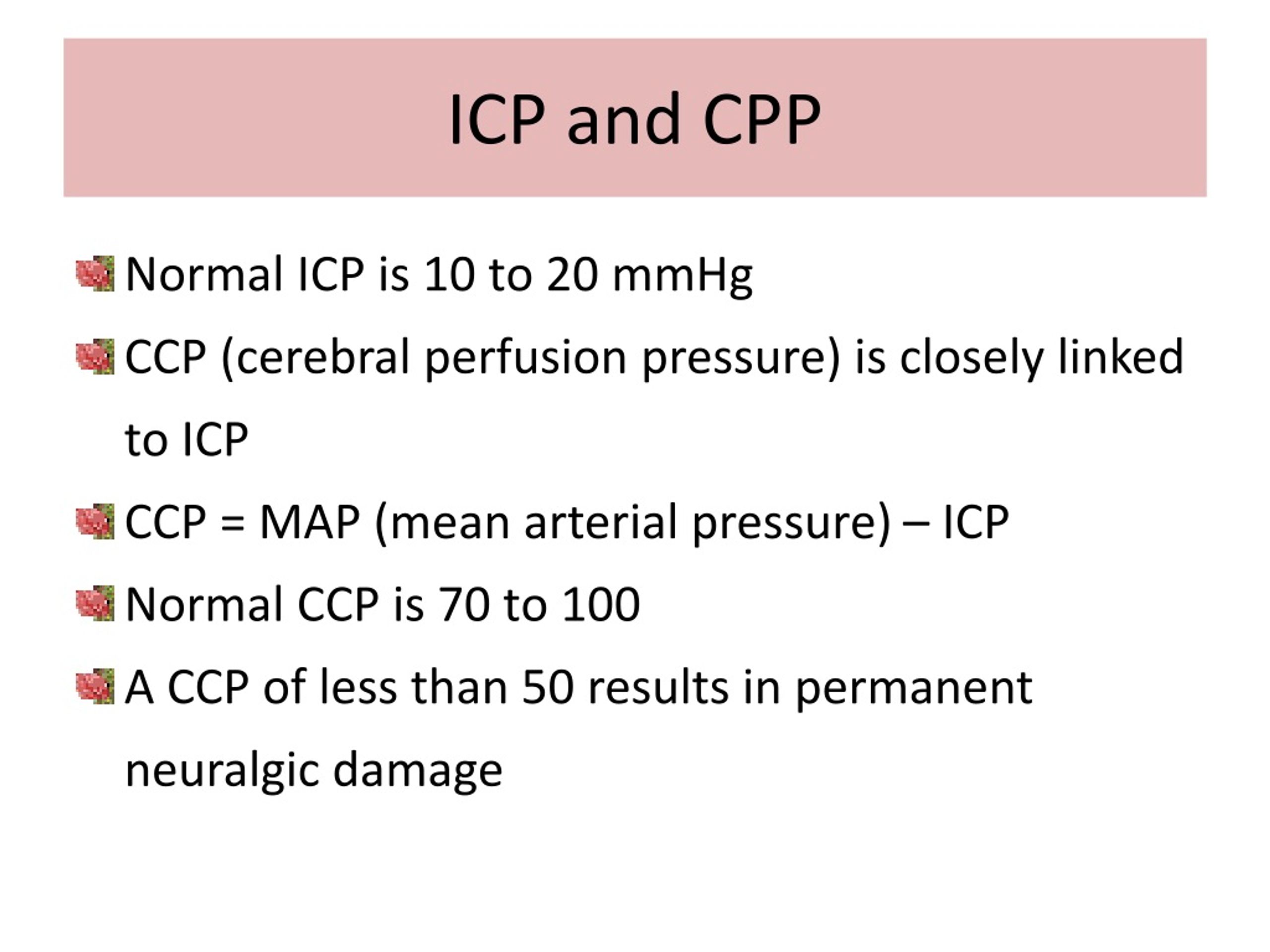 ICP and CPP

Normal ICP is 10 to 20 mmHg

CCP (cerebral perfusion pressure) is closely linked to ICP

CCP = MAP (mean arterial pressure) – ICP

Normal CCP is 70 to 100

A CCP of less than 50 results in permanent neuralgic damage